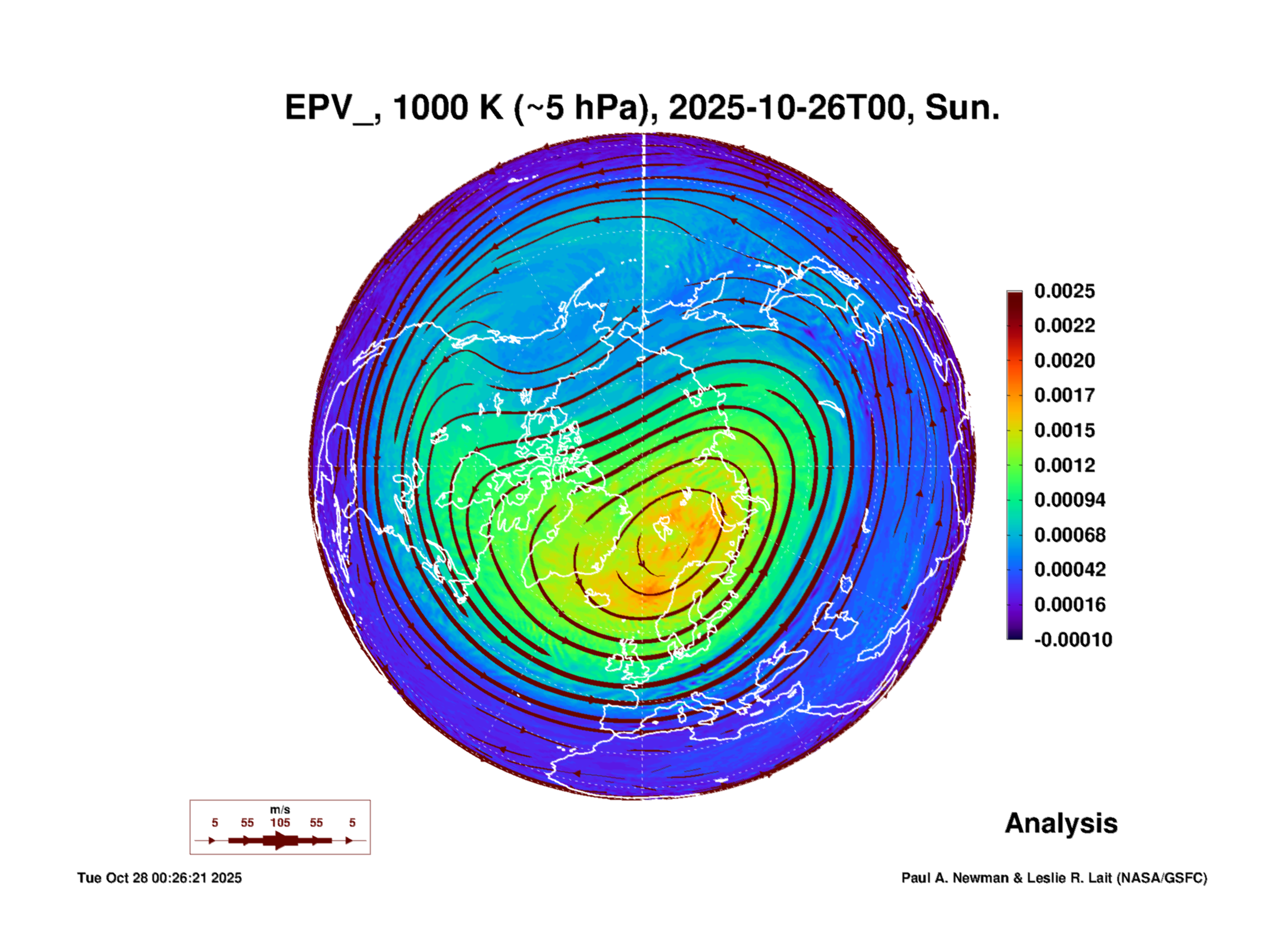 EPV_, 1000 K (~5 hPa), 2025-10-26T00, Sun.

0.0025
0.0022
0.0020
0.0017
0.0015
0.0012
0.00094
0.00068
0.00042
0.00016
-0.00010

m/s
5 55 105 55 5

Analysis

Tue Oct 28 00:26:21 2025

Paul A. Newman & Leslie R. Lait (NASA/GSFC)